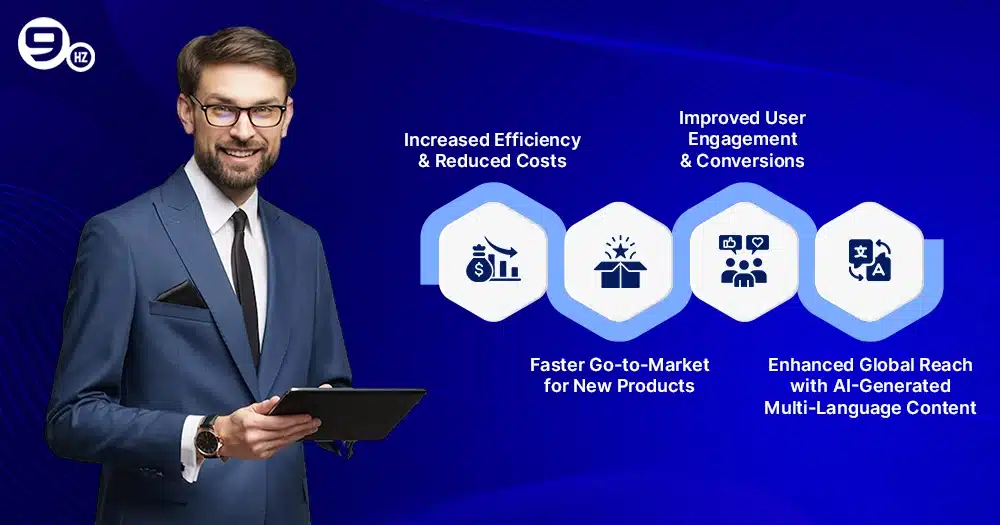 9 HZ

Increased Efficiency & Reduced Costs

Improved User Engagement & Conversions

Faster Go-to-Market for New Products

Enhanced Global Reach with AI-Generated Multi-Language Content